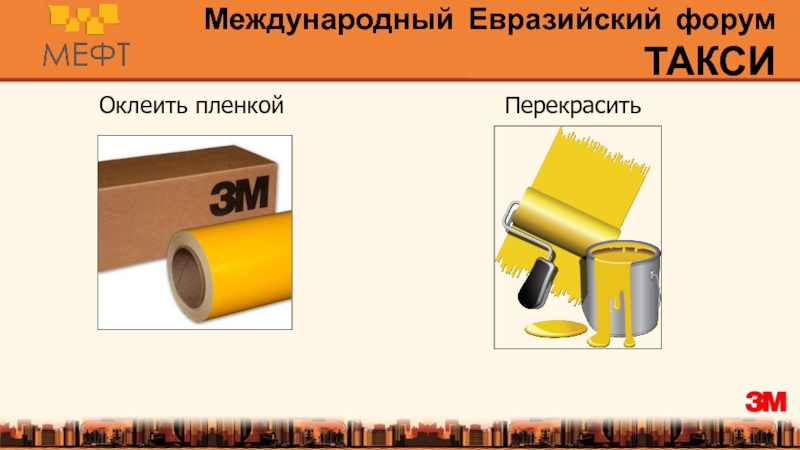 МЕФТ

Международный Евразийский форум
ТАКСИ

Оклеить пленкой

3M

Перекрасить

3M